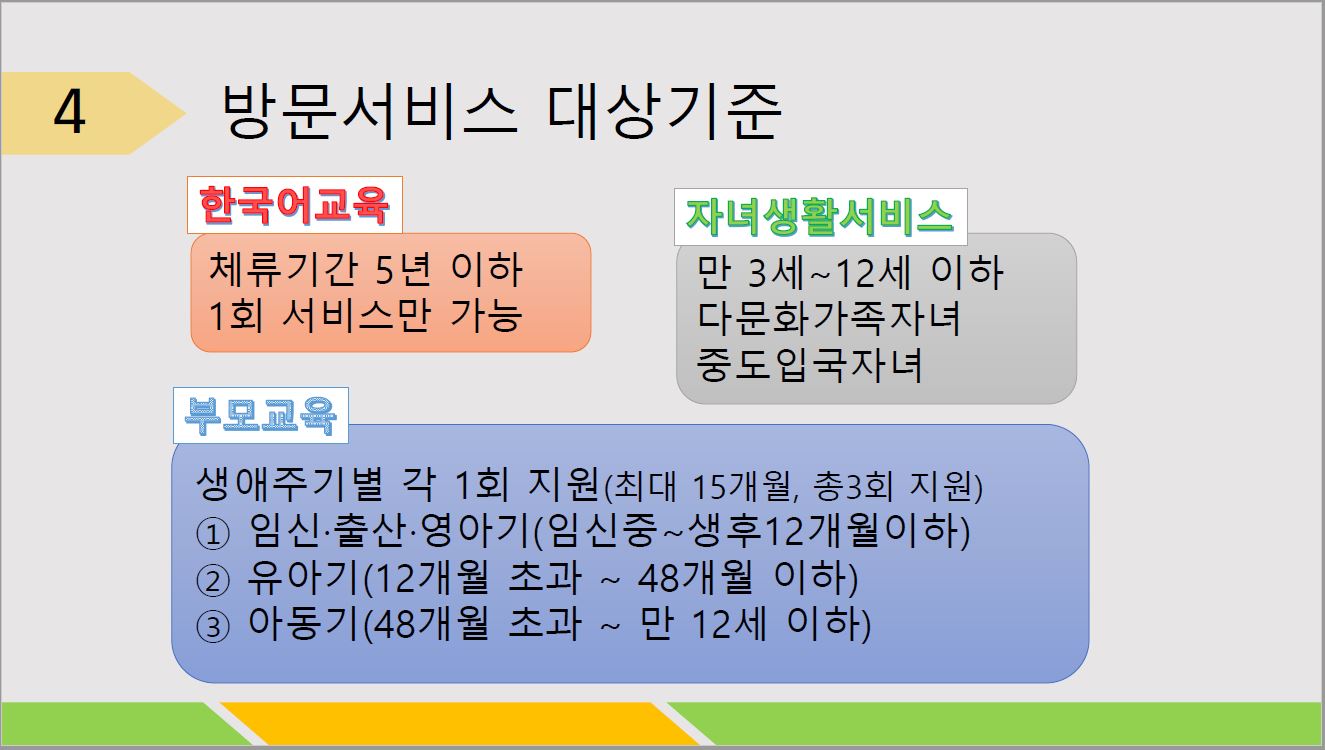 4

방문서비스 대상기준

한국어교육

체류기간 5년 이하
1회 서비스만 가능

자녀생활서비스

만 3세~12세 이하
다문화가족자녀
중도입국자녀

부모교육

생애주기별 각 1회 지원(최대 15개월, 총3회 지원)
① 임신·출산·영아기(임신중~생후12개월이하)
② 유아기(12개월 초과 ~ 48개월 이하)
③ 아동기(48개월 초과 ~ 만 12세 이하)